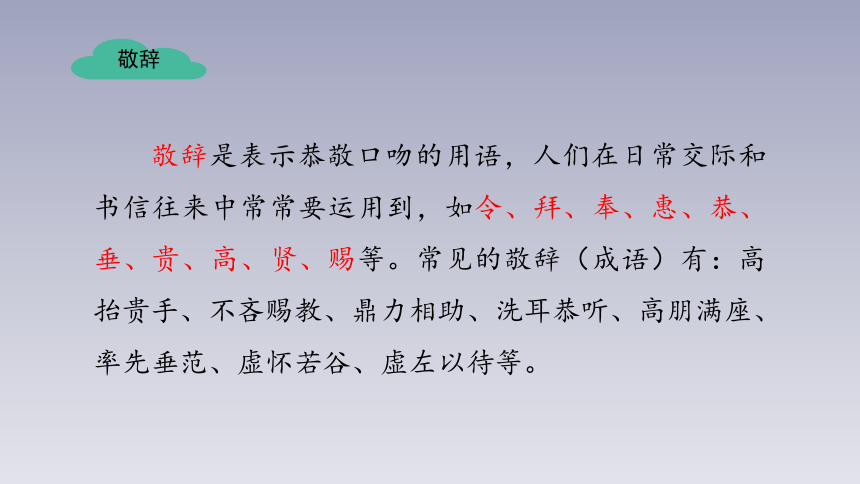 敬辞

敬辞是表示恭敬口吻的用语，人们在日常交际和书信往来中常常要运用到，如令、拜、奉、惠、恭、垂、贵、高、贤、赐等。常见的敬辞（成语）有：高抬贵手、不吝赐教、鼎力相助、洗耳恭听、高朋满座、率先垂范、虚怀若谷、虚左以待等。